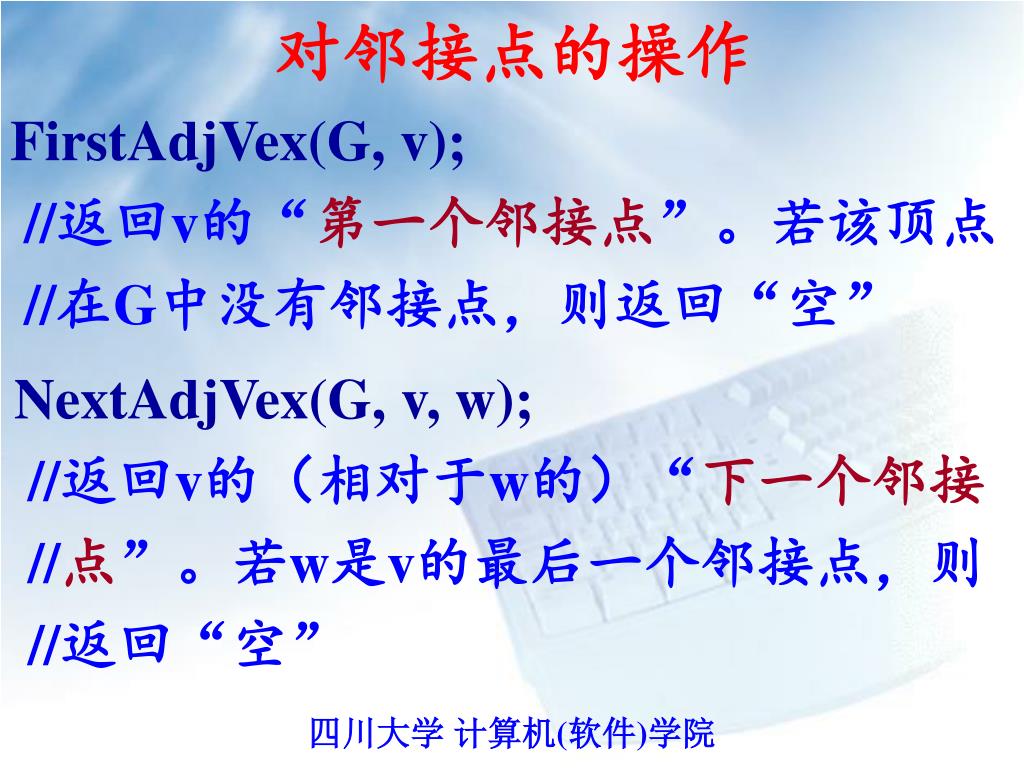 对邻接点的操作

FirstAdjVex(G, v);

//返回v的“第一个邻接点”。若该顶点

//在G中没有邻接点，则返回“空”

NextAdjVex(G, v, w);

//返回v的（相对于w的）“下一个邻接

//点”。若w是v的最后一个邻接点，则

//返回“空”

四川大学 计算机(软件)学院